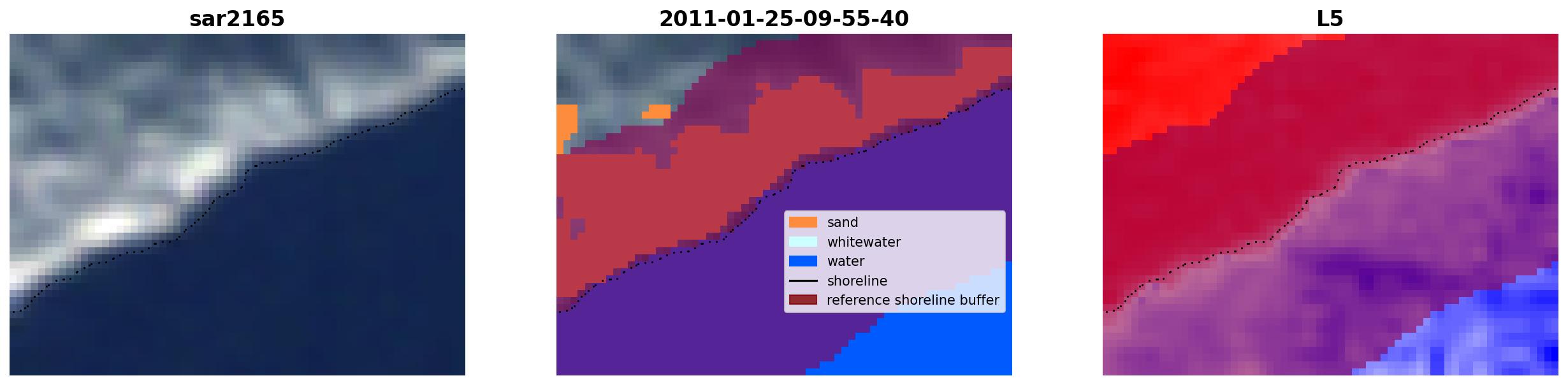 sar2165

2011-01-25-09-55-40

sand
whitewater
water
shoreline
reference shoreline buffer

L5